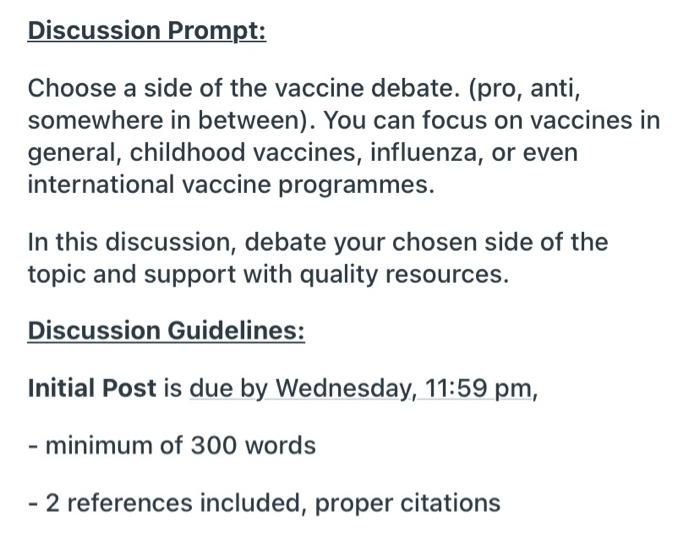 Discussion Prompt:

Choose a side of the vaccine debate. (pro, anti, somewhere in between). You can focus on vaccines in general, childhood vaccines, influenza, or even international vaccine programmes.

In this discussion, debate your chosen side of the topic and support with quality resources.

Discussion Guidelines:

Initial Post is due by Wednesday, 11:59 pm,

- minimum of 300 words

- 2 references included, proper citations